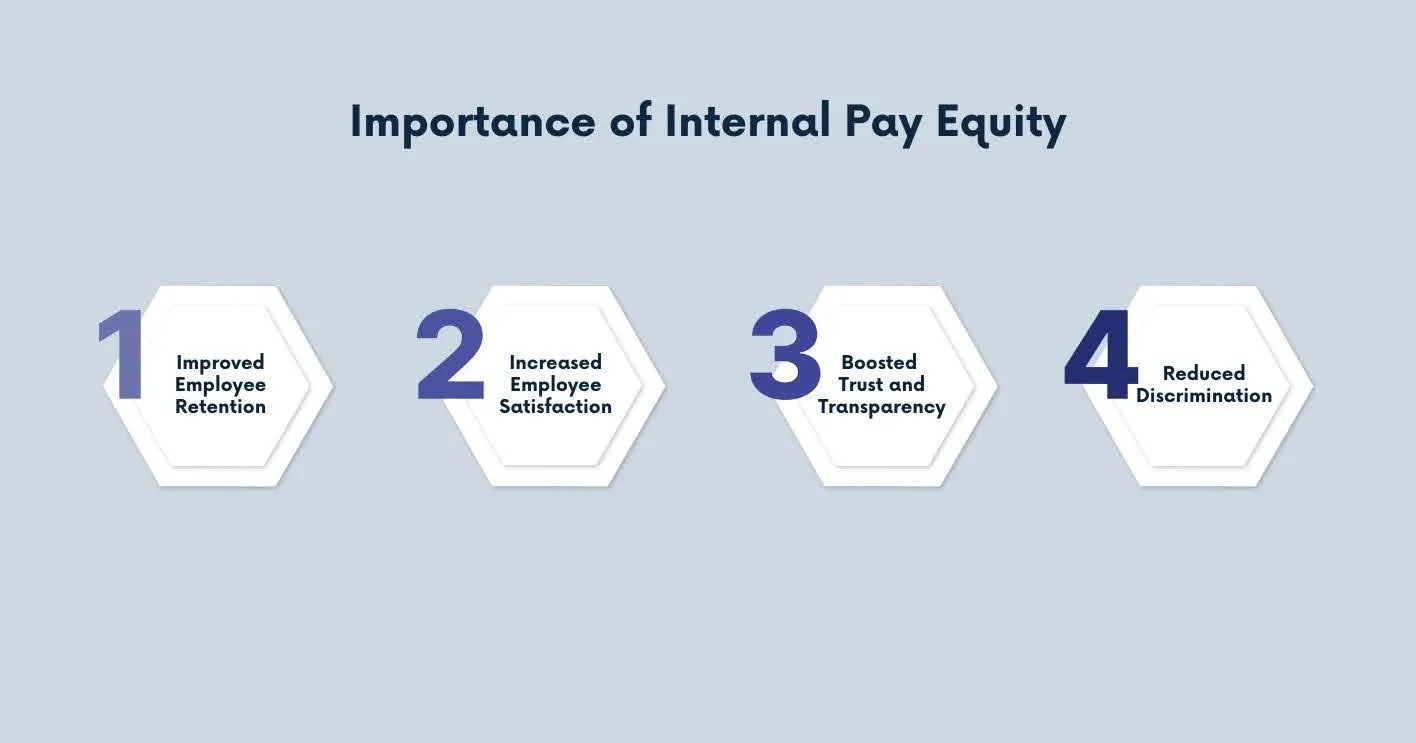 Importance of Internal Pay Equity

1
Improved Employee Retention

2
Increased Employee Satisfaction

3
Boosted Trust and Transparency

4
Reduced Discrimination